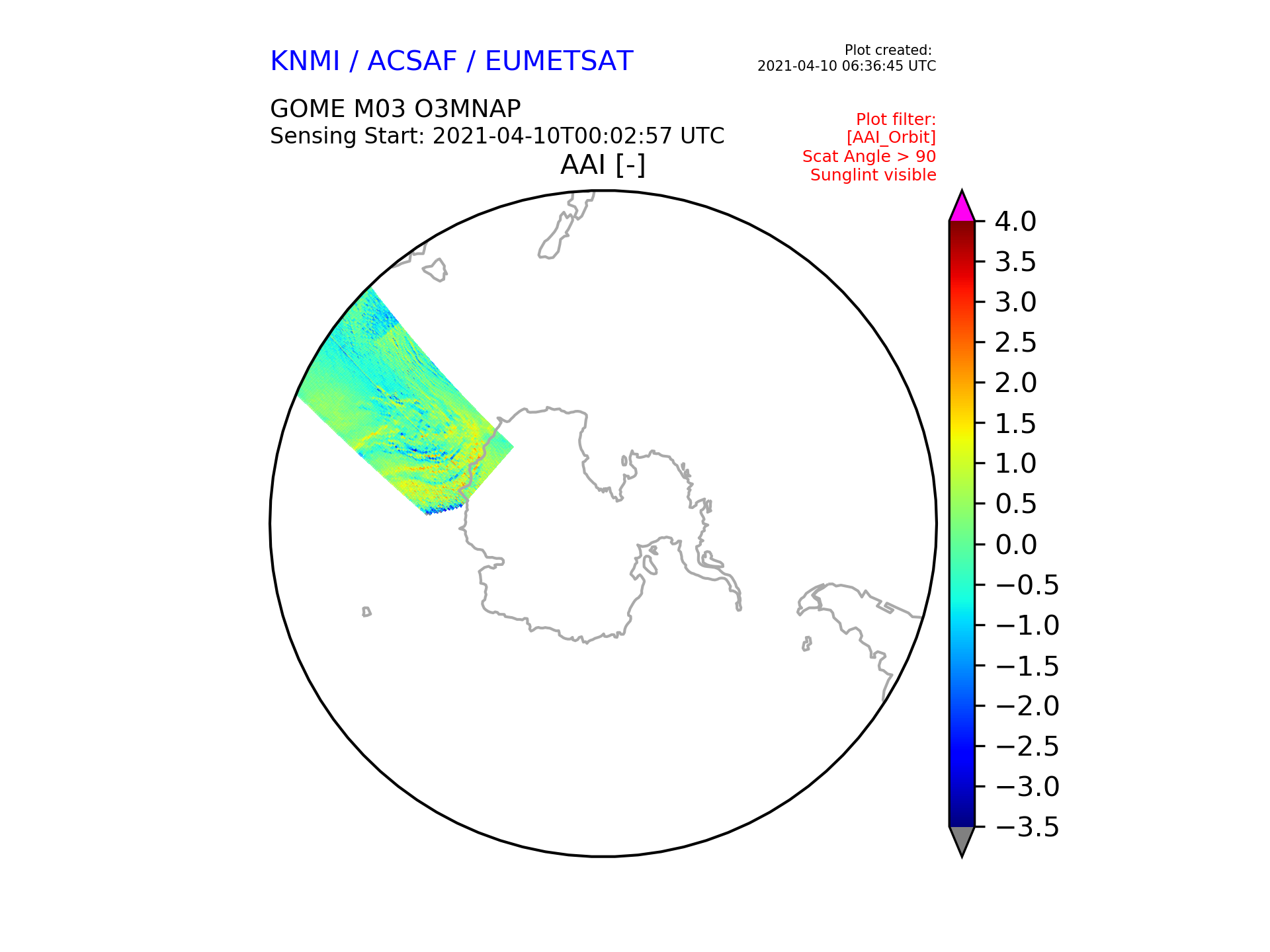 KNMI / ACSAF / EUMETSAT

Plot created:
2021-04-10 06:36:45 UTC

GOME M03 O3MNAP
Sensing Start: 2021-04-10T00:02:57 UTC

Plot filter:
[AAI_Orbit]
Scat Angle > 90
Sunglint visible

AAI [-]

4.0
3.5
3.0
2.5
2.0
1.5
1.0
0.5
0.0
−0.5
−1.0
−1.5
−2.0
−2.5
−3.0
−3.5